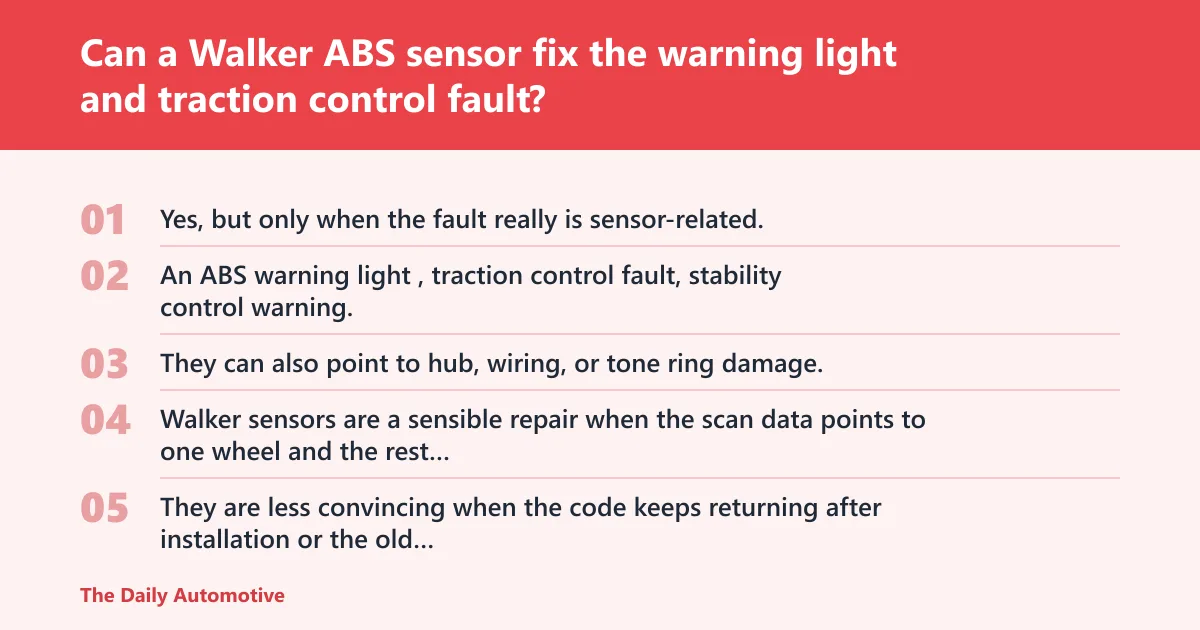 Can a Walker ABS sensor fix the warning light and traction control fault?

01 Yes, but only when the fault really is sensor-related.

02 An ABS warning light , traction control fault, stability control warning.

03 They can also point to hub, wiring, or tone ring damage.

04 Walker sensors are a sensible repair when the scan data points to one wheel and the rest...

05 They are less convincing when the code keeps returning after installation or the old...

The Daily Automotive